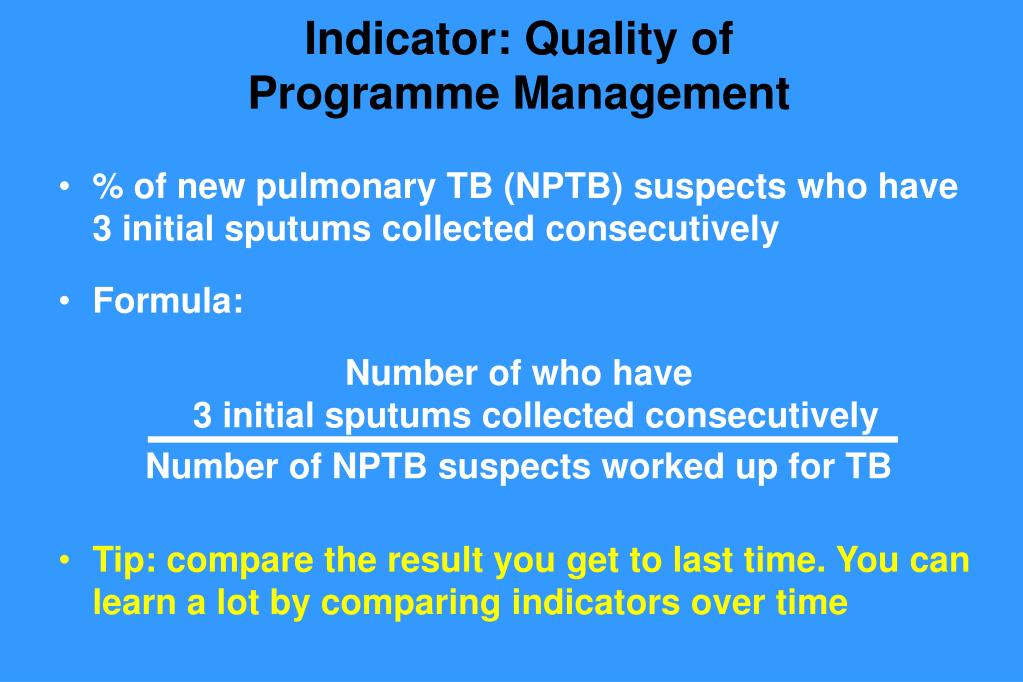 Indicator: Quality of Programme Management

• % of new pulmonary TB (NPTB) suspects who have 3 initial sputums collected consecutively

• Formula:

$\frac{\text{Number of who have 3 initial sputums collected consecutively}}{\text{Number of NPTB suspects worked up for TB}}$

• Tip: compare the result you get to last time. You can learn a lot by comparing indicators over time